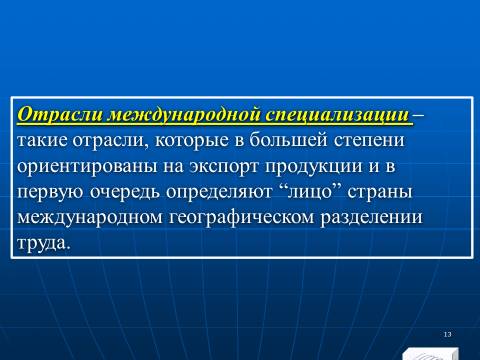 Отрасли международной специализации – такие отрасли, которые в большей степени ориентированы на экспорт продукции и в первую очередь определяют “лицо” страны международном географическом разделении труда.

13